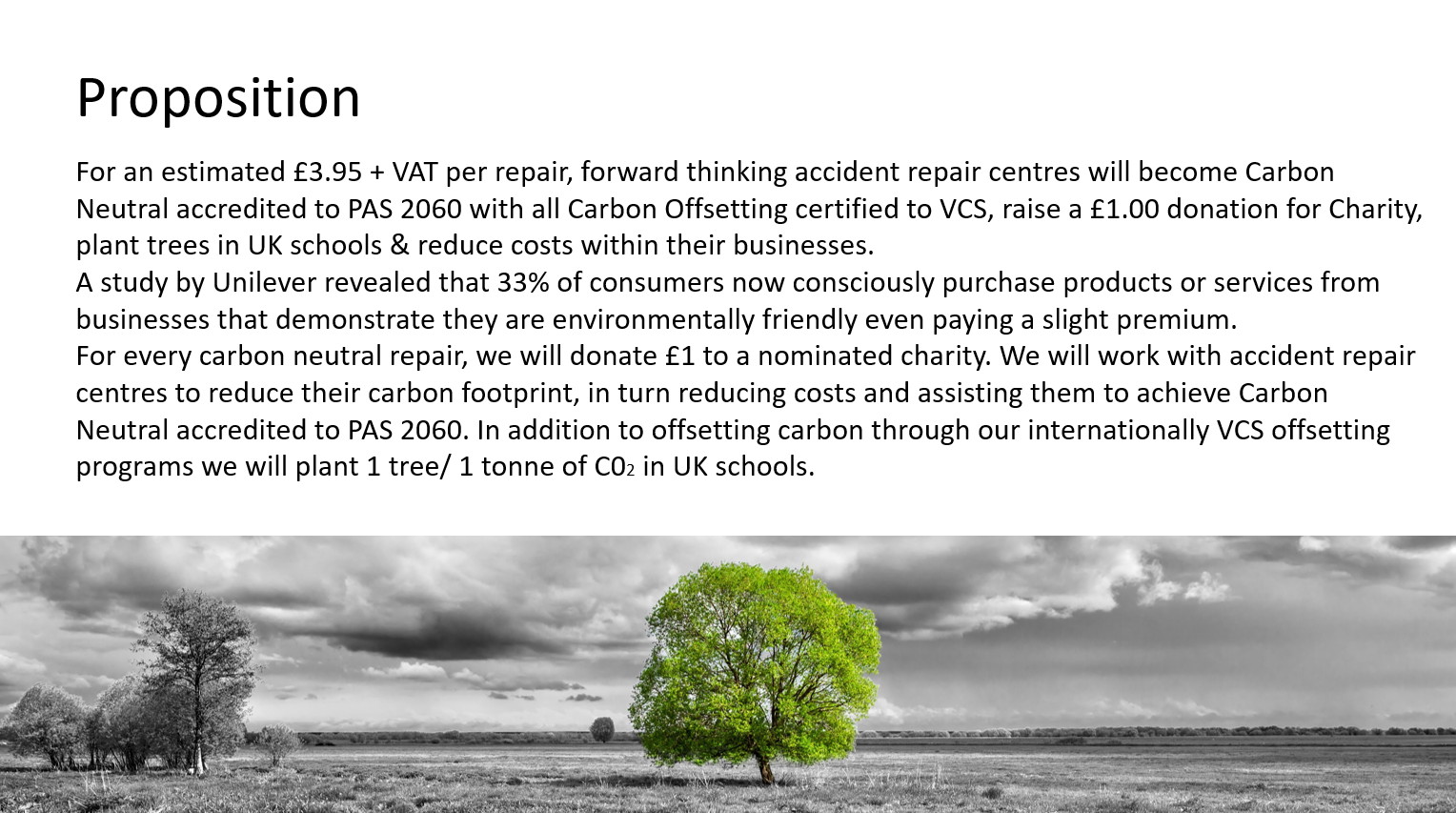 Proposition

For an estimated £3.95 + VAT per repair, forward thinking accident repair centres will become Carbon Neutral accredited to PAS 2060 with all Carbon Offsetting certified to VCS, raise a £1.00 donation for Charity, plant trees in UK schools & reduce costs within their businesses.
A study by Unilever revealed that 33% of consumers now consciously purchase products or services from businesses that demonstrate they are environmentally friendly even paying a slight premium.
For every carbon neutral repair, we will donate £1 to a nominated charity. We will work with accident repair centres to reduce their carbon footprint, in turn reducing costs and assisting them to achieve Carbon Neutral accredited to PAS 2060. In addition to offsetting carbon through our internationally VCS offsetting programs we will plant 1 tree/ 1 tonne of $C0_2$ in UK schools.